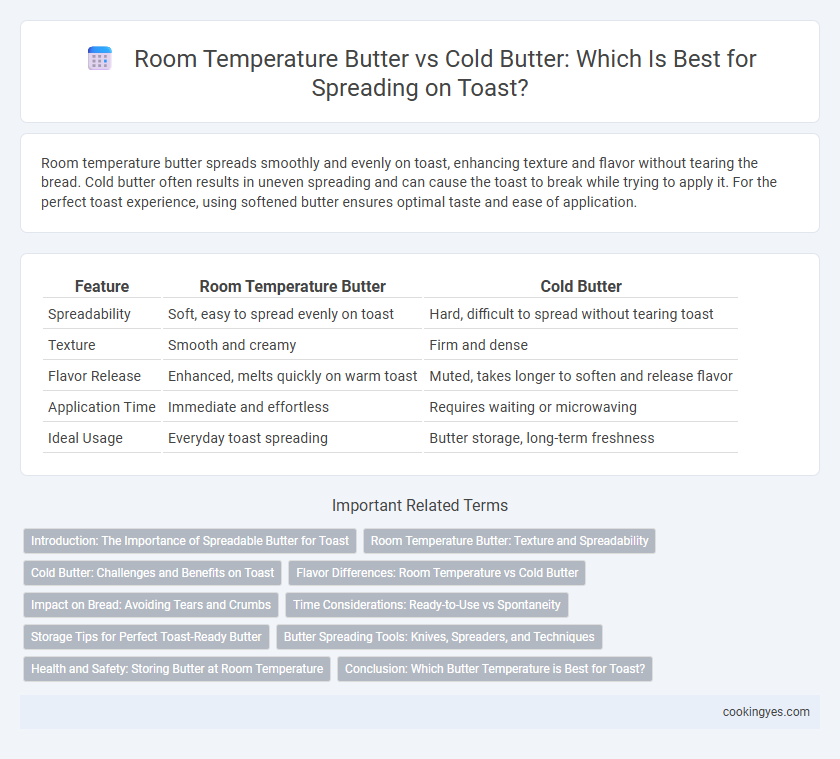 Room Temperature Butter vs Cold Butter: Which Is Best for Spreading on Toast?

Room temperature butter spreads smoothly and evenly on toast, enhancing texture and flavor without tearing the bread. Cold butter often results in uneven spreading and can cause the toast to break while trying to apply it. For the perfect toast experience, using softened butter ensures optimal taste and ease of application.

| Feature | Room Temperature Butter | Cold Butter |
|---|---|---|
| Spreadability | Soft, easy to spread evenly on toast | Hard, difficult to spread without tearing toast |
| Texture | Smooth and creamy | Firm and dense |
| Flavor Release | Enhanced, melts quickly on warm toast | Muted, takes longer to soften and release flavor |
| Application Time | Immediate and effortless | Requires waiting or microwaving |
| Ideal Usage | Everyday toast spreading | Butter storage, long-term freshness |

Important Related Terms

Introduction: The Importance of Spreadable Butter for Toast
Room Temperature Butter: Texture and Spreadability
Cold Butter: Challenges and Benefits on Toast
Flavor Differences: Room Temperature vs Cold Butter
Impact on Bread: Avoiding Tears and Crumbs
Time Considerations: Ready-to-Use vs Spontaneity
Storage Tips for Perfect Toast-Ready Butter
Butter Spreading Tools: Knives, Spreaders, and Techniques
Health and Safety: Storing Butter at Room Temperature
Conclusion: Which Butter Temperature is Best for Toast?

cookingyes.com